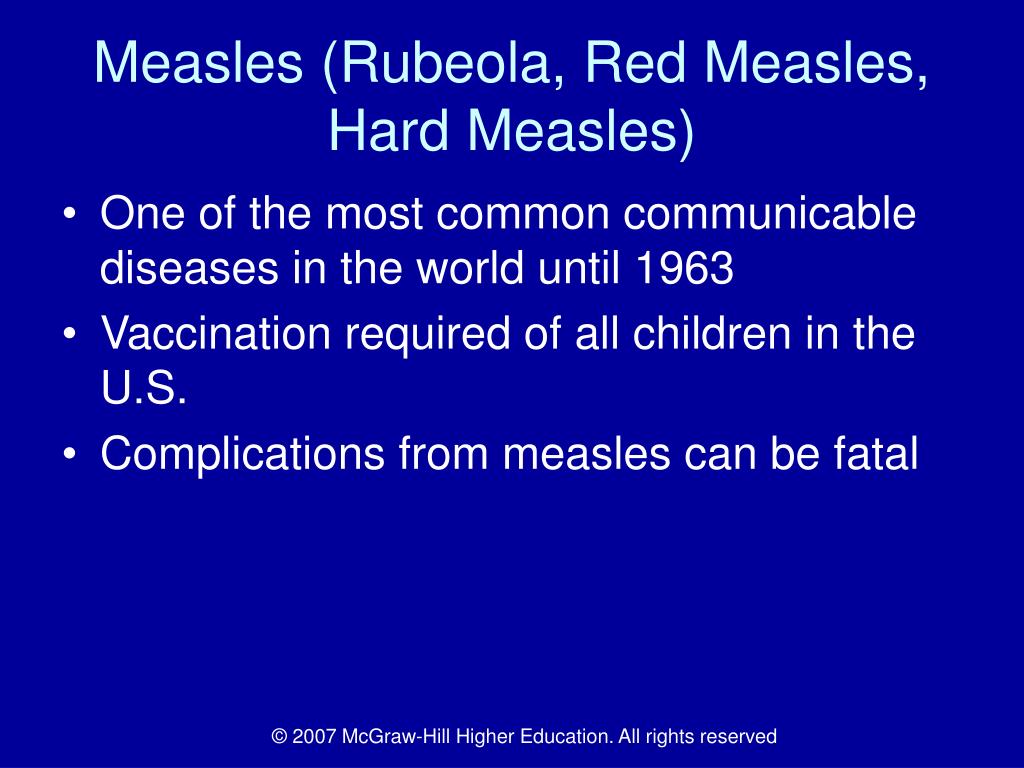 Measles (Rubeola, Red Measles, Hard Measles)

• One of the most common communicable diseases in the world until 1963
• Vaccination required of all children in the U.S.
• Complications from measles can be fatal

© 2007 McGraw-Hill Higher Education. All rights reserved